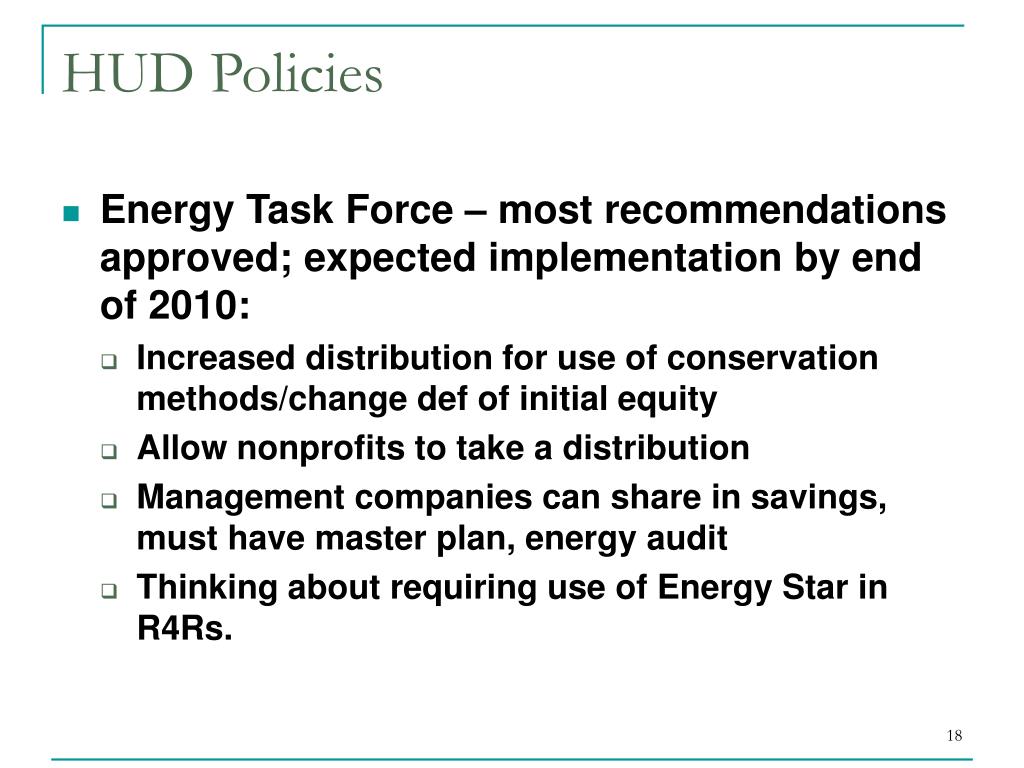 HUD Policies

Energy Task Force – most recommendations approved; expected implementation by end of 2010:

Increased distribution for use of conservation methods/change def of initial equity

Allow nonprofits to take a distribution

Management companies can share in savings, must have master plan, energy audit

Thinking about requiring use of Energy Star in R4Rs.

18